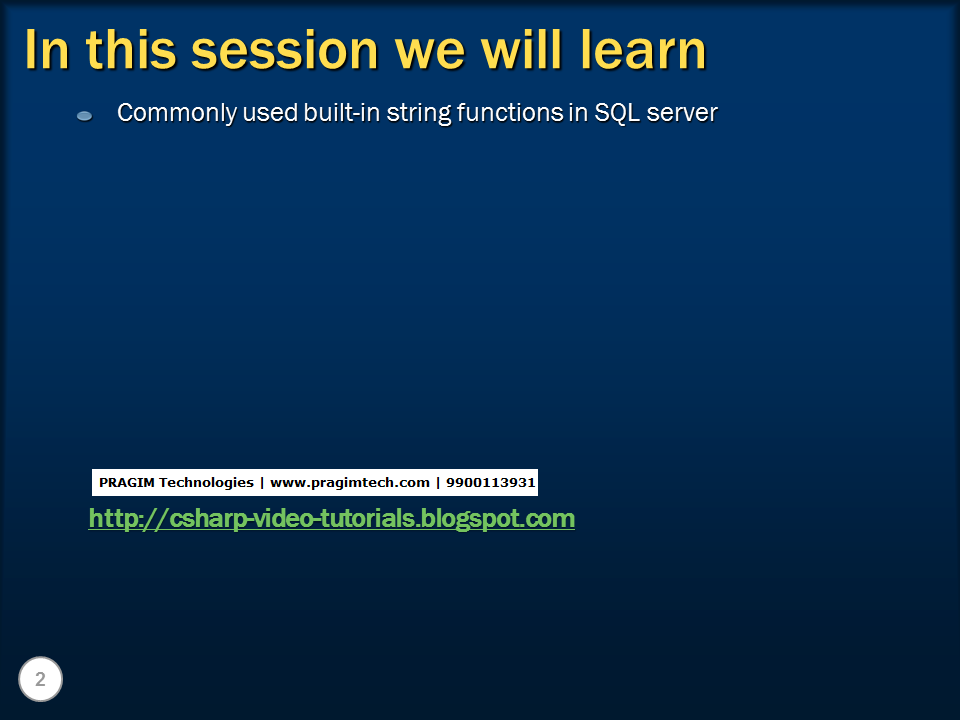 In this session we will learn

Commonly used built-in string functions in SQL server

PRAGIM Technologies | www.pragimtech.com | 9900113931

http://csharp-video-tutorials.blogspot.com

2